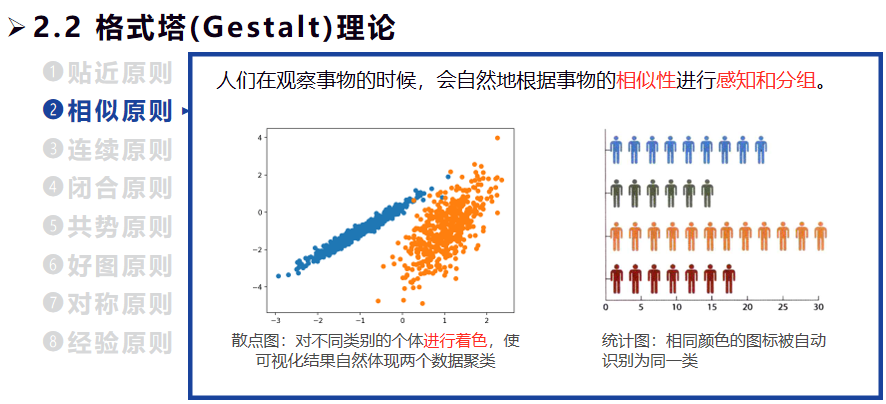 ➢ 2.2 格式塔(Gestalt)理论

❶贴近原则
❷相似原则
❸连续原则
❹闭合原则
❺共势原则
❻好图原则
❼对称原则
❽经验原则

人们在观察事物的时候，会自然地根据事物的相似性进行感知和分组。

4
2
0
−2
−4
−3 −2 −1 0 1 2

散点图：对不同类别的个体进行着色，使可视化结果自然体现两个数据聚类

0 5 10 15 20 25 30

统计图：相同颜色的图标被自动识别为同一类